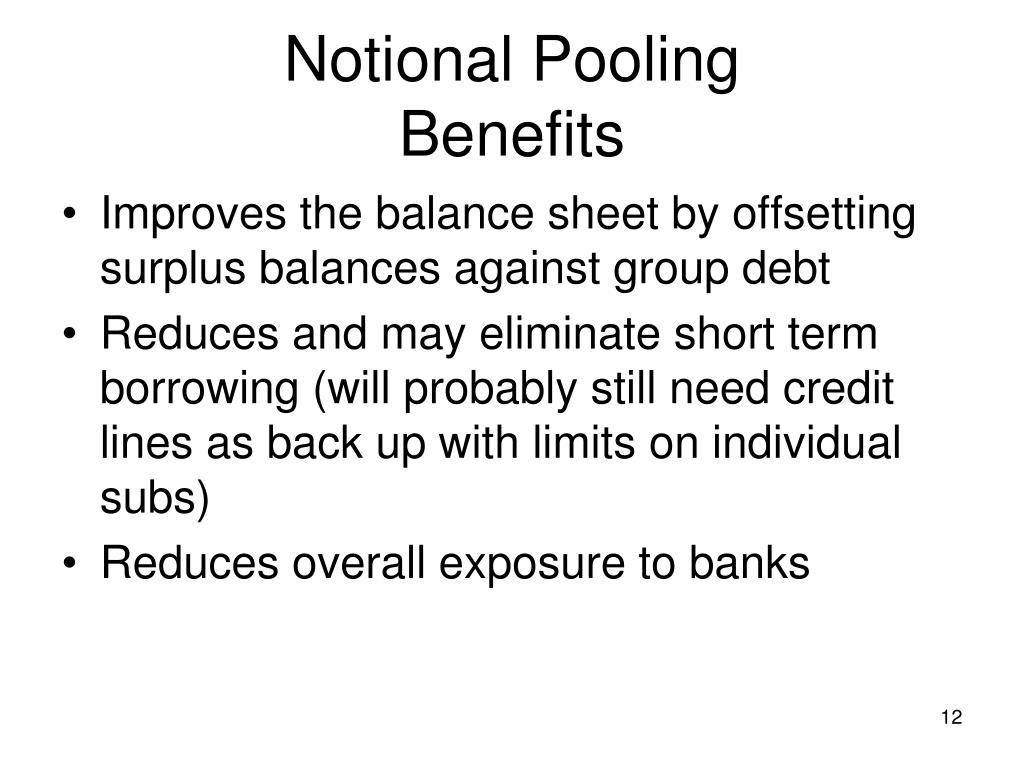 Notional Pooling
Benefits

• Improves the balance sheet by offsetting surplus balances against group debt
• Reduces and may eliminate short term borrowing (will probably still need credit lines as back up with limits on individual subs)
• Reduces overall exposure to banks

12